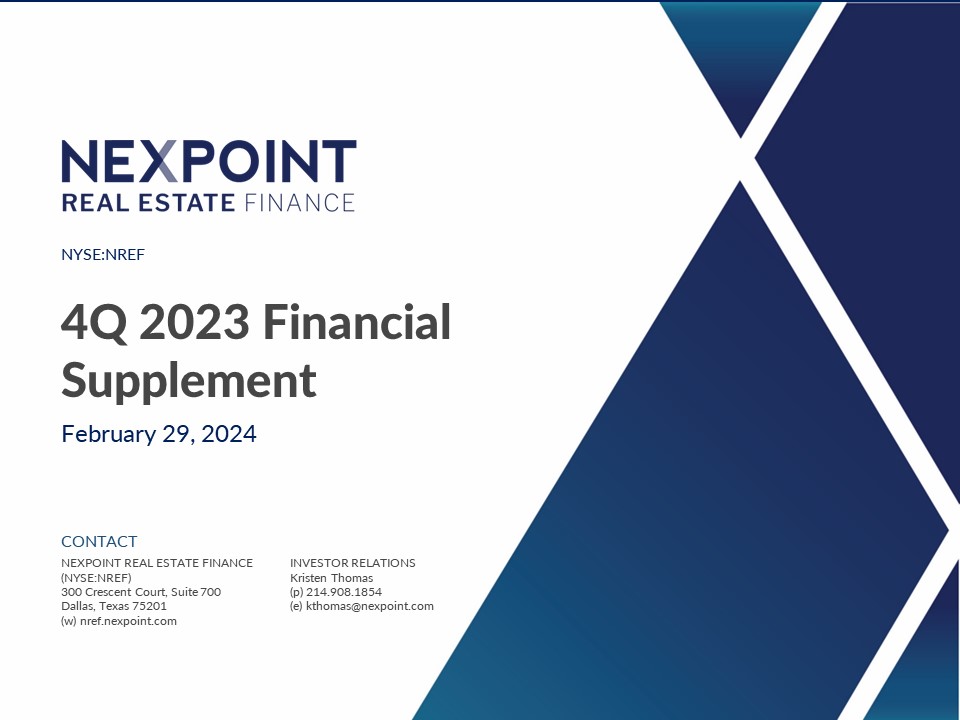 NEXPOINT
REAL ESTATE FINANCE

NYSE:NREF

4Q 2023 Financial Supplement

February 29, 2024

CONTACT

NEXPOINT REAL ESTATE FINANCE
(NYSE:NREF)
300 Crescent Court, Suite 700
Dallas, Texas 75201
(w) nref.nexpoint.com

INVESTOR RELATIONS
Kristen Thomas
(p) 214.908.1854
(e) kthomas@nexpoint.com